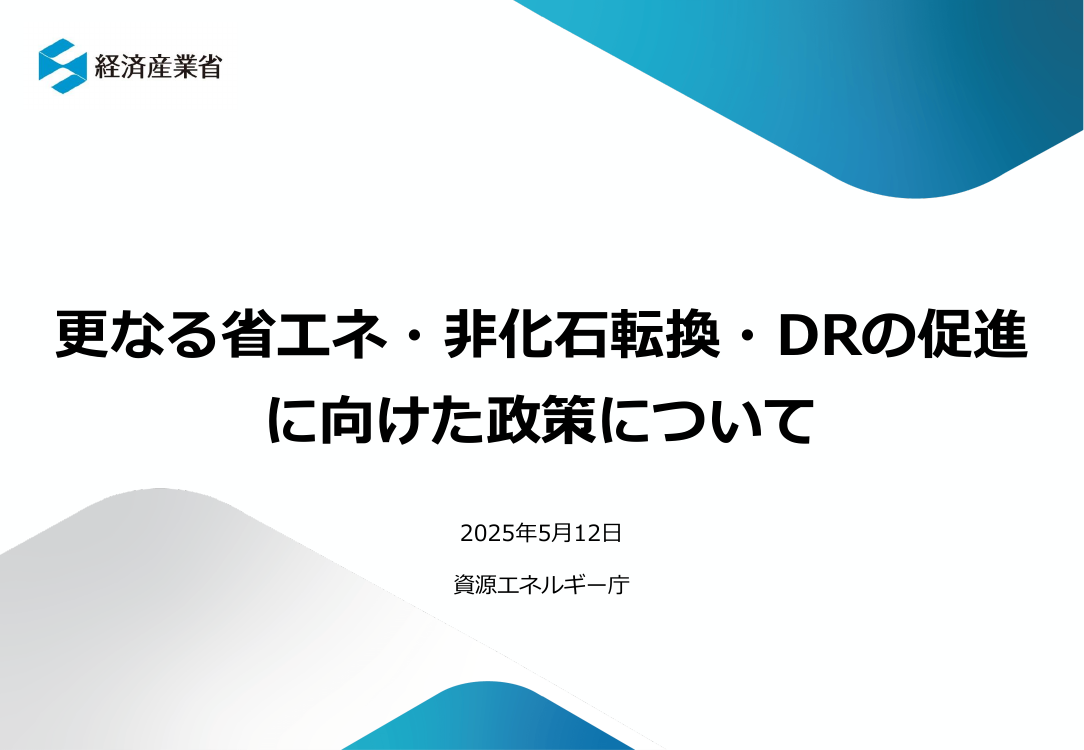 経済産業省

更なる省エネ・非化石転換・DRの促進に向けた政策について

2025年5月12日

資源エネルギー庁